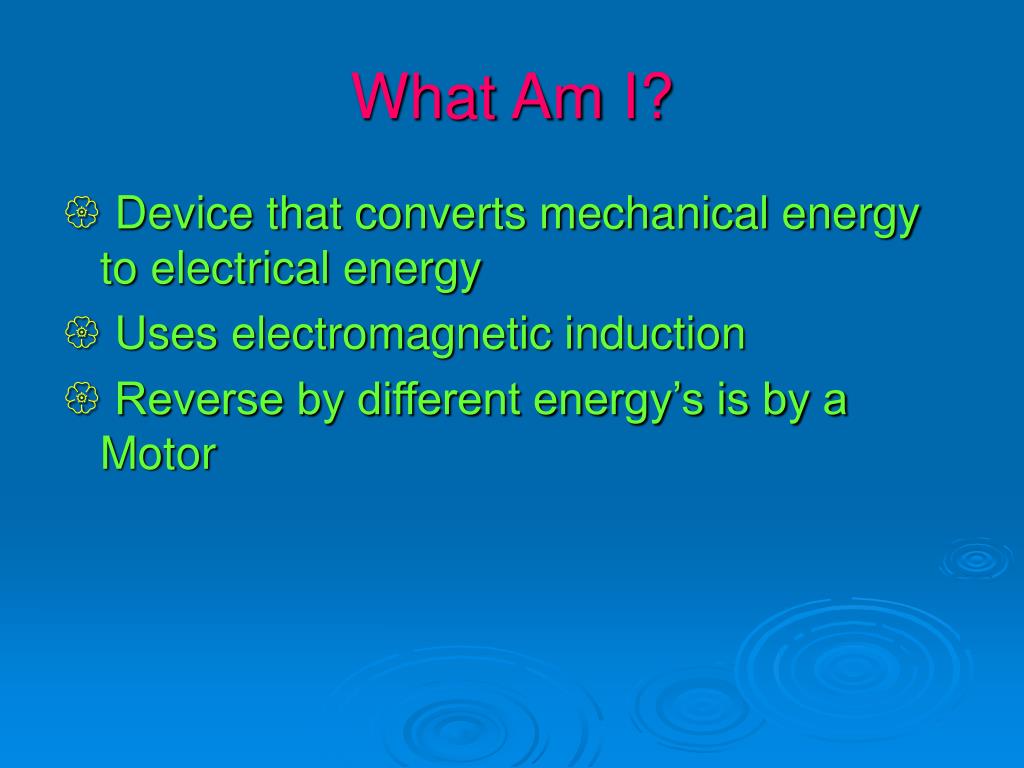 What Am I?

Device that converts mechanical energy to electrical energy

Uses electromagnetic induction

Reverse by different energy’s is by a Motor